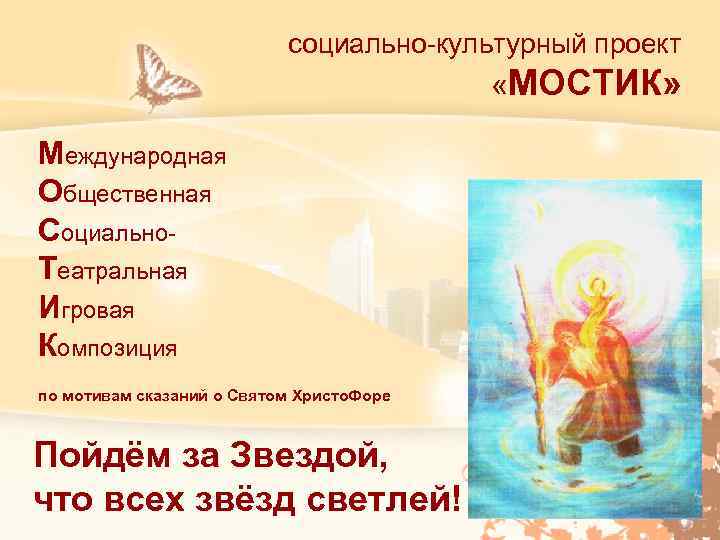 социально-культурный проект
«МОСТИК»

Международная
Общественная
Социально-
Театральная
Игровая
Композиция

по мотивам сказаний о Святом ХристоФоре

Пойдём за Звездой,
что всех звёзд светлей!